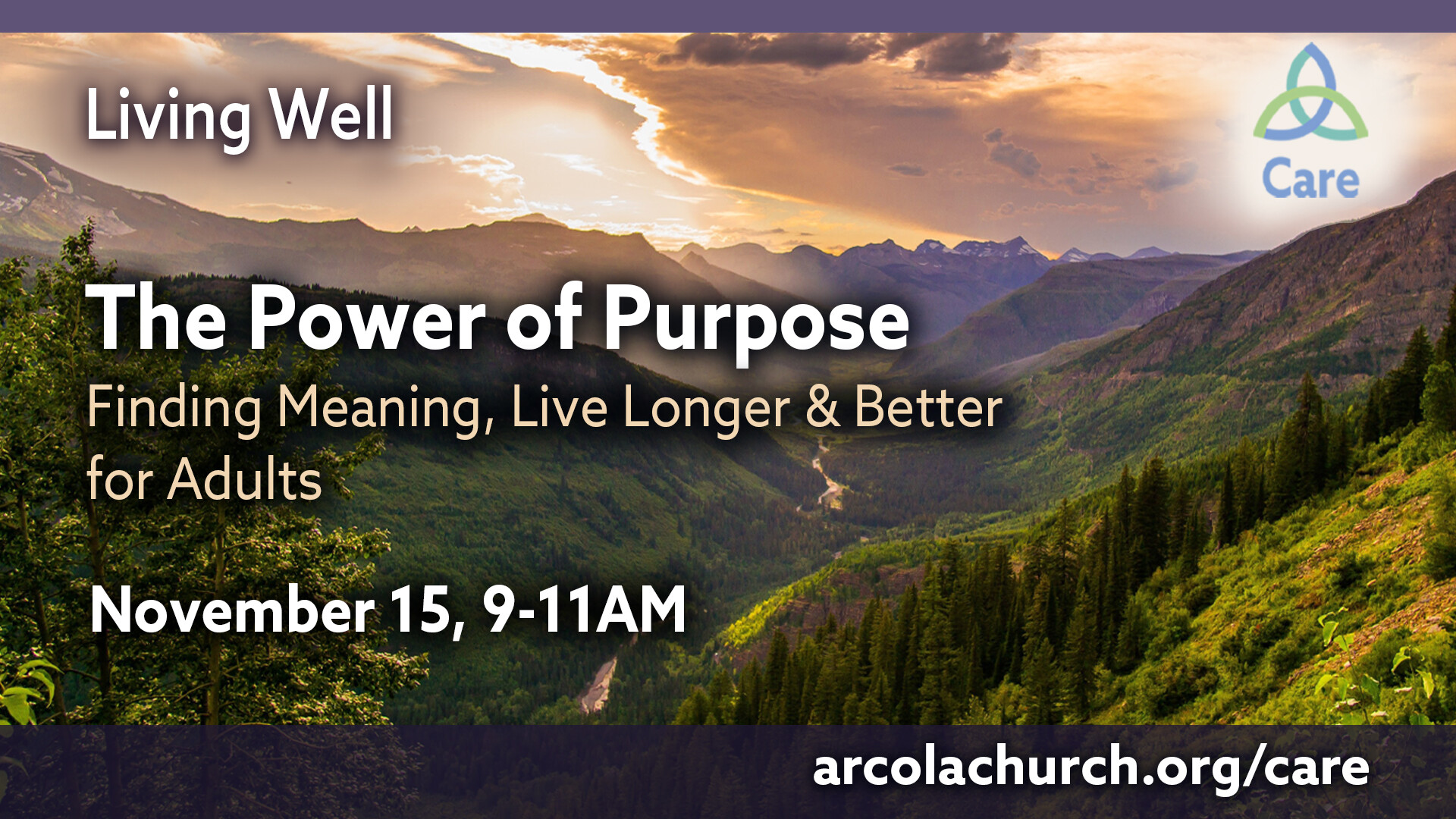 Living Well

Care

The Power of Purpose

Finding Meaning, Live Longer & Better for Adults

November 15, 9-11AM

arcolachurch.org/care